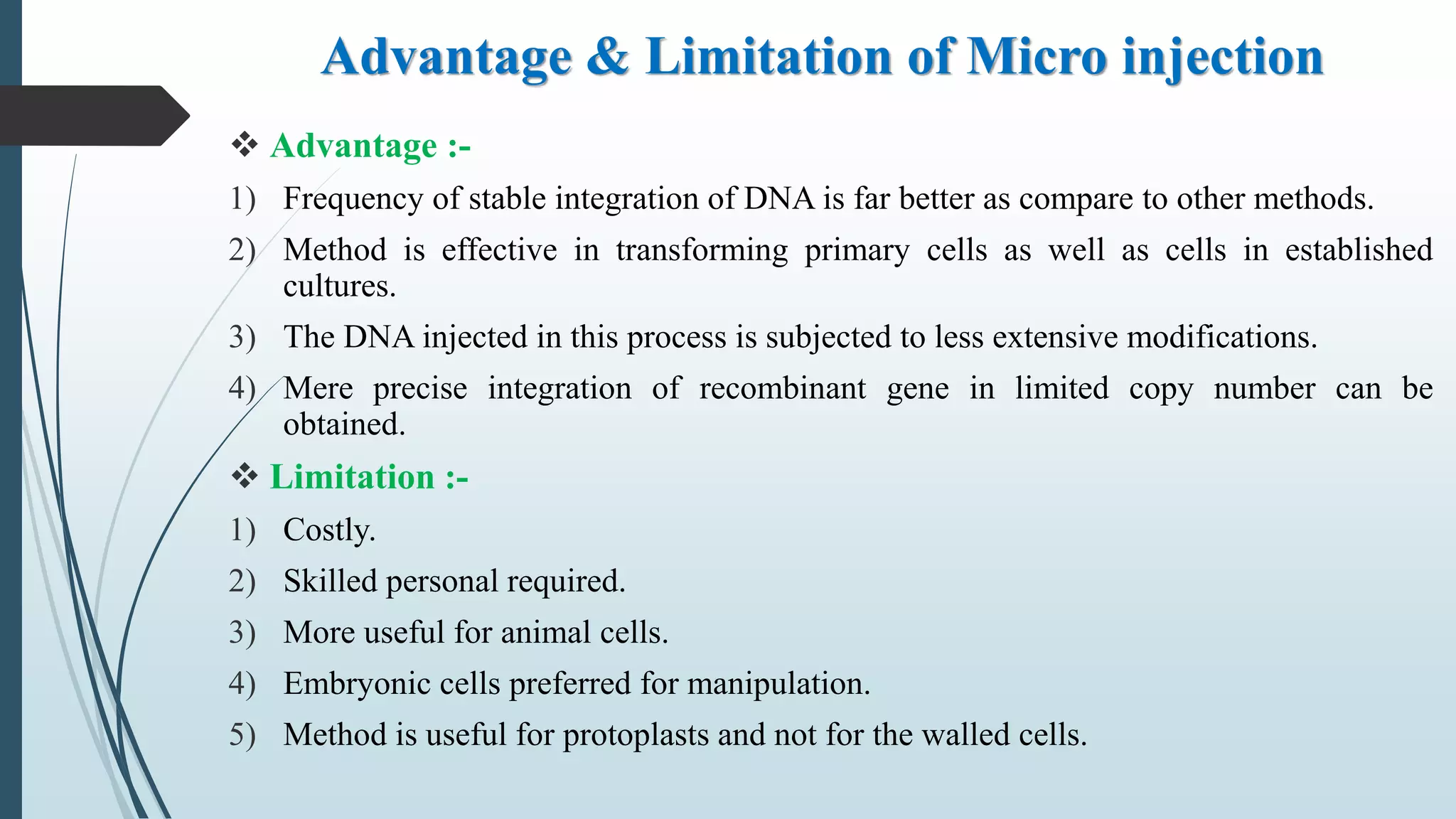 Advantage & Limitation of Micro injection

❖ Advantage :-

1) Frequency of stable integration of DNA is far better as compare to other methods.

2) Method is effective in transforming primary cells as well as cells in established cultures.

3) The DNA injected in this process is subjected to less extensive modifications.

4) Mere precise integration of recombinant gene in limited copy number can be obtained.

❖ Limitation :-

1) Costly.

2) Skilled personal required.

3) More useful for animal cells.

4) Embryonic cells preferred for manipulation.

5) Method is useful for protoplasts and not for the walled cells.